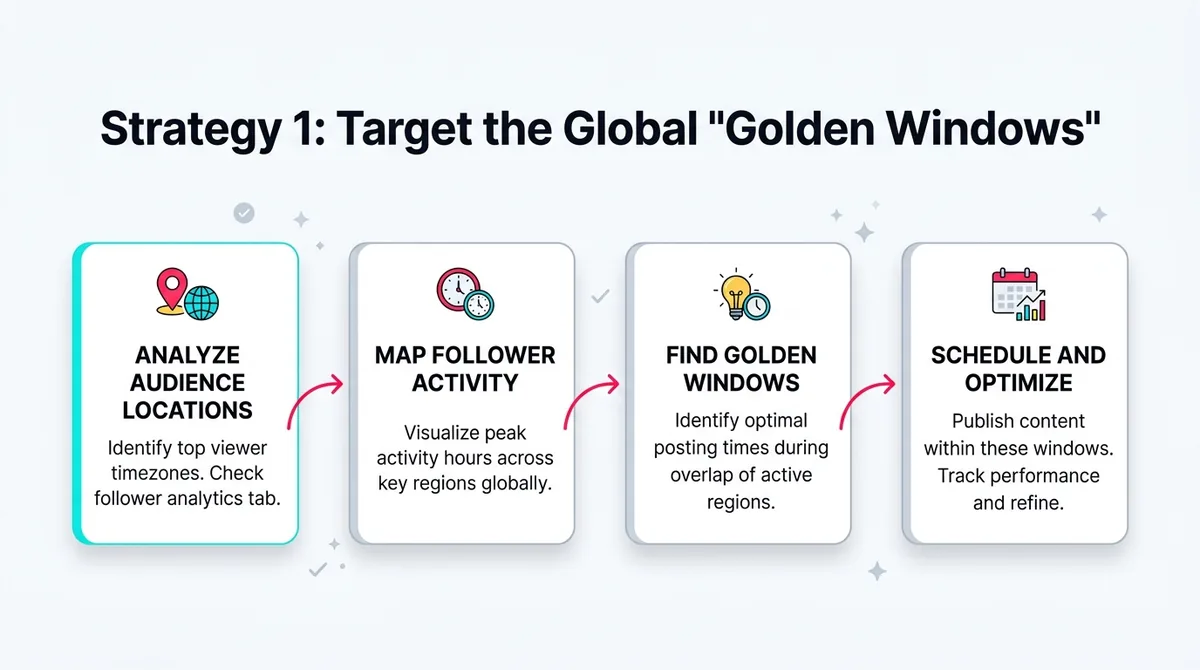 Strategy 1: Target the Global "Golden Windows"

ANALYZE AUDIENCE LOCATIONS

Identify top viewer timezones. Check follower analytics tab.

MAP FOLLOWER ACTIVITY

Visualize peak activity hours across key regions globally.

FIND GOLDEN WINDOWS

Identify optimal posting times during overlap of active regions.

SCHEDULE AND OPTIMIZE

Publish content within these windows. Track performance and refine.